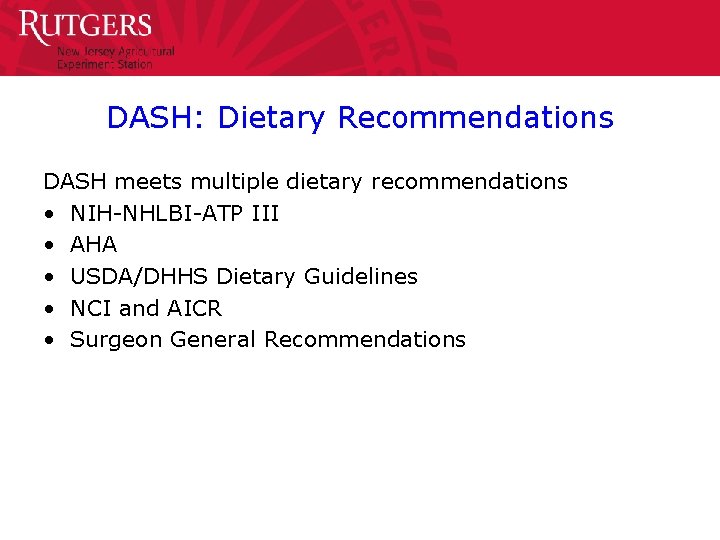 RUTGERS
New Jersey Agricultural Experiment Station

DASH: Dietary Recommendations

DASH meets multiple dietary recommendations
• NIH-NHLBI-ATP III
• AHA
• USDA/DHHS Dietary Guidelines
• NCI and AICR
• Surgeon General Recommendations